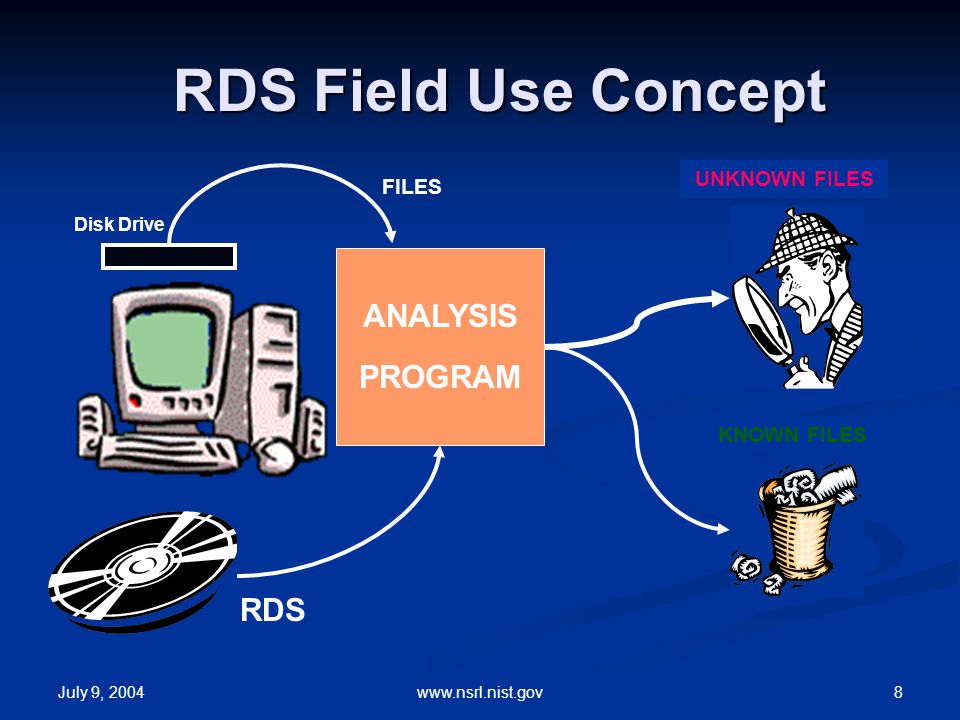 RDS Field Use Concept

Disk Drive

FILES

ANALYSIS PROGRAM

UNKNOWN FILES

KNOWN FILES

RDS

July 9, 2004

www.nsrl.nist.gov

8